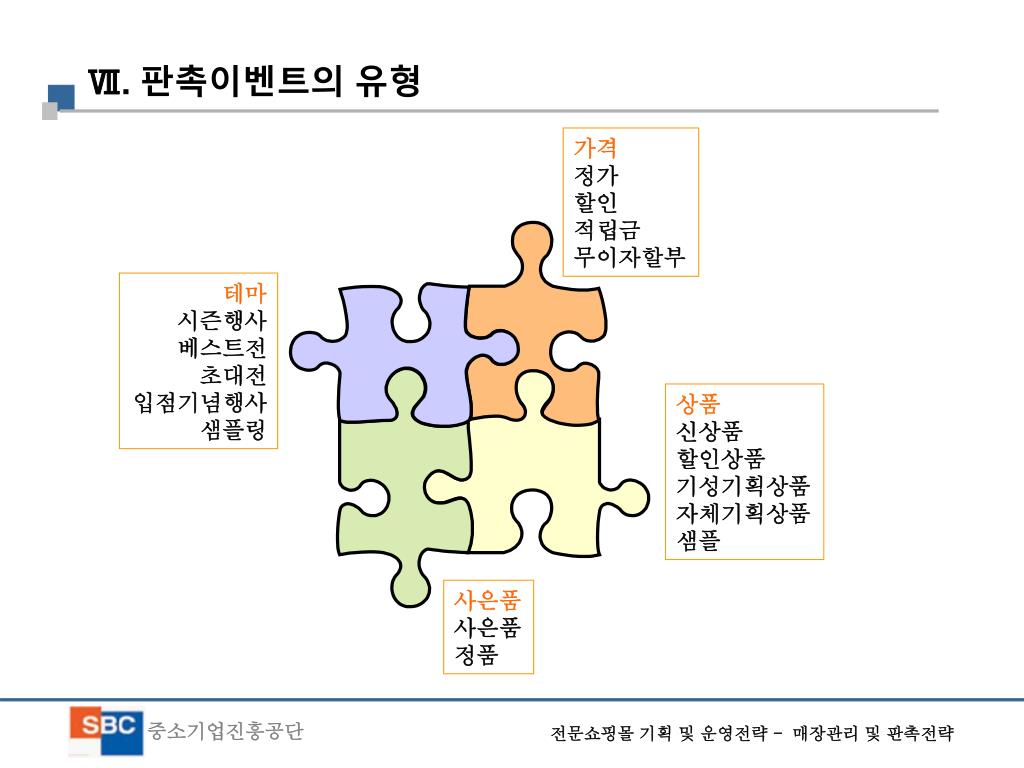 Ⅶ. 판촉이벤트의 유형

가격
정가
할인
적립금
무이자할부

테마
시즌행사
베스트전
초대전
입점기념행사
샘플링

상품
신상품
할인상품
기성기획상품
자체기획상품
샘플

사은품
사은품
정품

SBC 중소기업진흥공단

전문쇼핑몰 기획 및 운영전략 – 매장관리 및 판촉전략